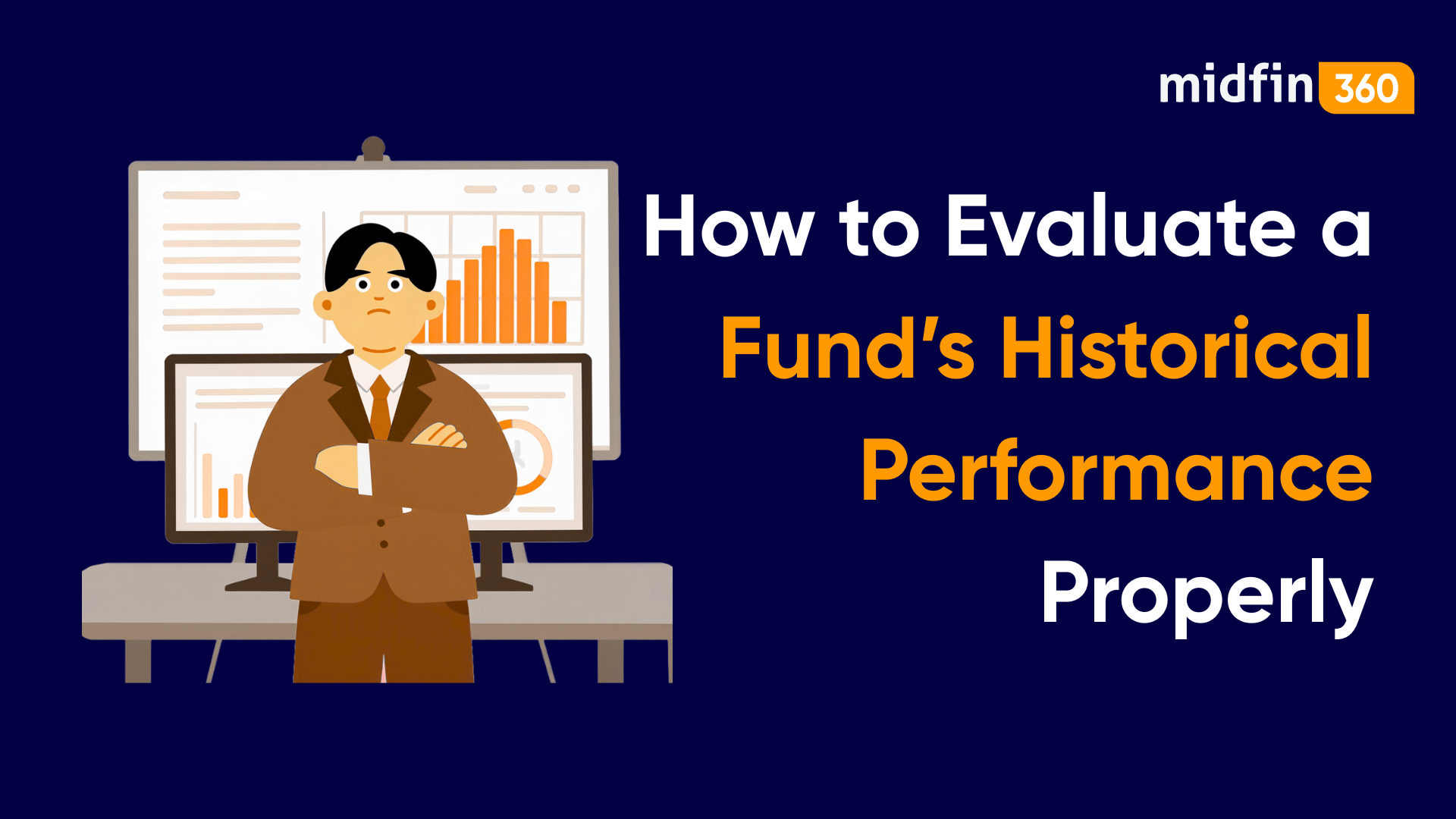 midfin 360

How to Evaluate a Fund's Historical Performance Properly